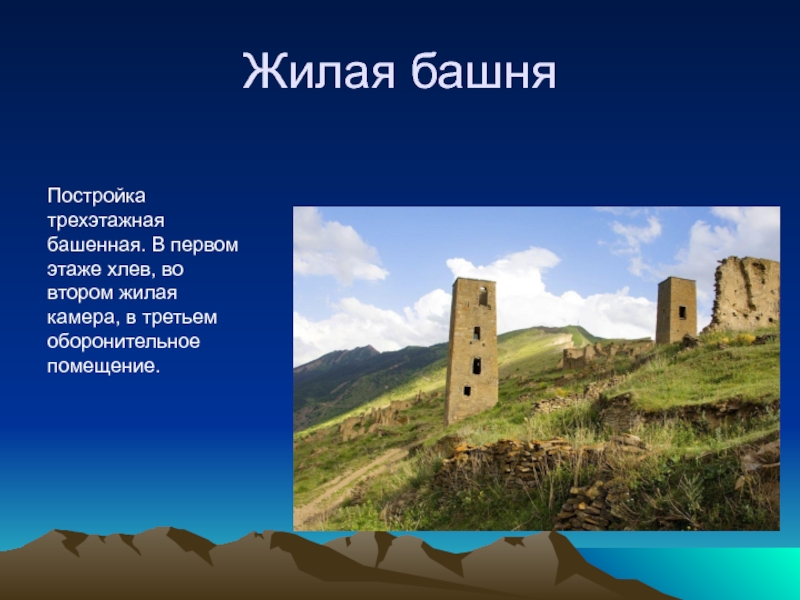 Жилая башня

Постройка трехэтажная башенная. В первом этаже хлев, во втором жилая камера, в третьем оборонительное помещение.